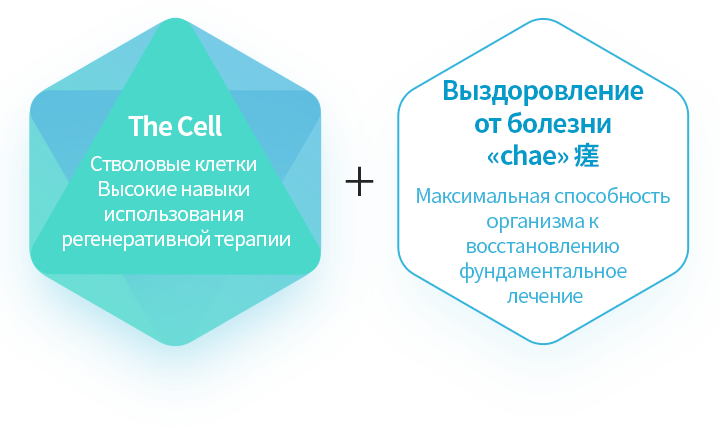 The Cell

Стволовые клетки
Высокие навыки
использования
регенеративной терапии

+

Выздоровление
от болезни
«chae» 瘥

Максимальная способность
организма к
восстановлению
фундаментальное
лечение